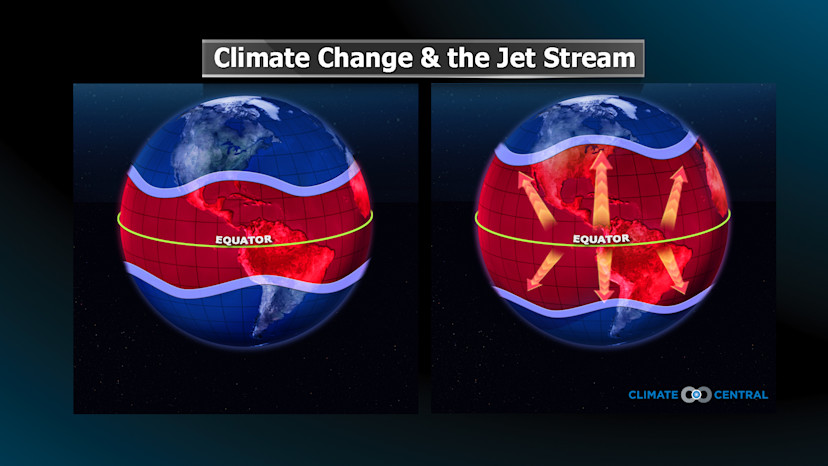 Climate Change & the Jet Stream

EQUATOR

EQUATOR

CLIMATE CENTRAL